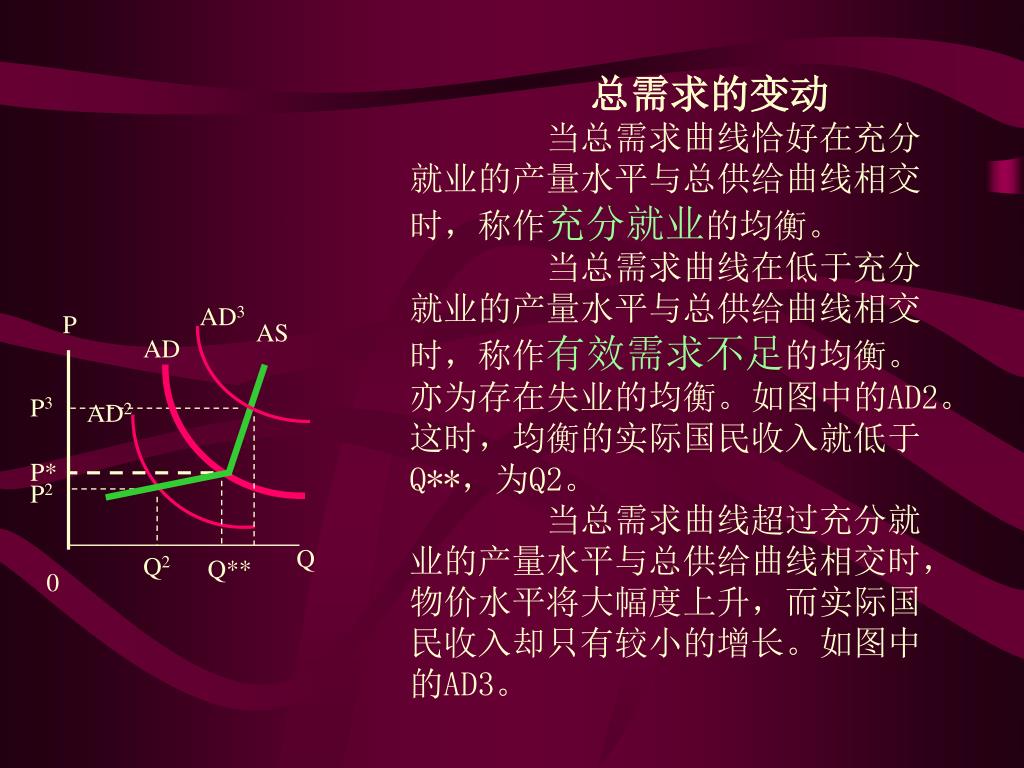 总需求的变动

当总需求曲线恰好在充分就业的产量水平与总供给曲线相交时，称作充分就业的均衡。

当总需求曲线在低于充分就业的产量水平与总供给曲线相交时，称作有效需求不足的均衡。亦为存在失业的均衡。如图中的AD2。这时，均衡的实际国民收入就低于Q**，为Q2。

当总需求曲线超过充分就业的产量水平与总供给曲线相交时，物价水平将大幅度上升，而实际国民收入却只有较小的增长。如图中的AD3。

P
AD$^3$
AS
AD
P$^3$
AD$^2$
P*
P$^2$
Q$^2$
Q**
Q
0